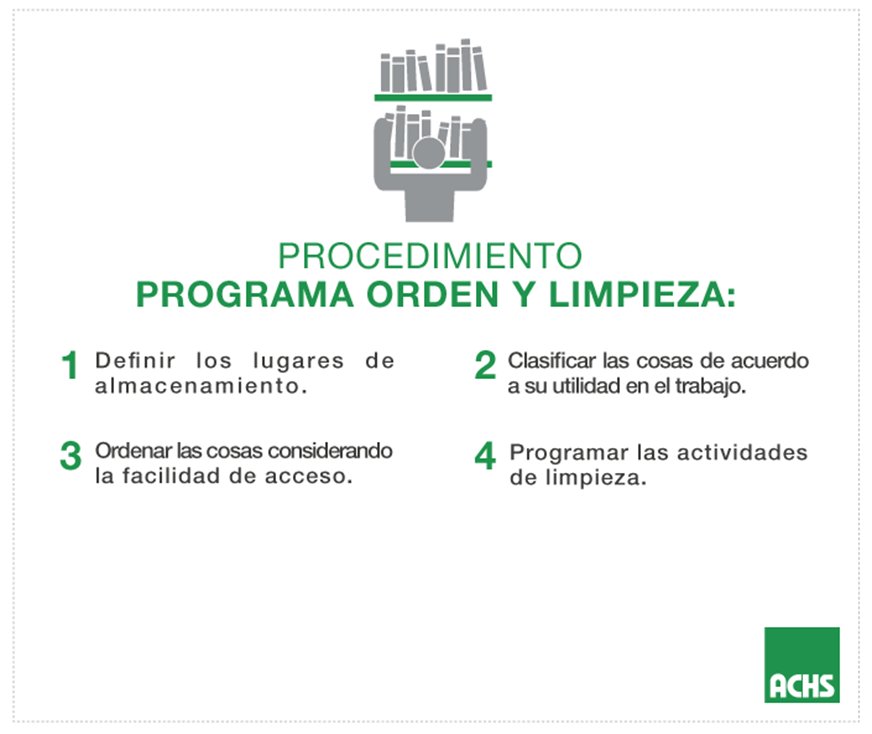 PROCEDIMIENTO
PROGRAMA ORDEN Y LIMPIEZA:

1 Definir los lugares de almacenamiento.

2 Clasificar las cosas de acuerdo a su utilidad en el trabajo.

3 Ordenar las cosas considerando la facilidad de acceso.

4 Programar las actividades de limpieza.

ACHS